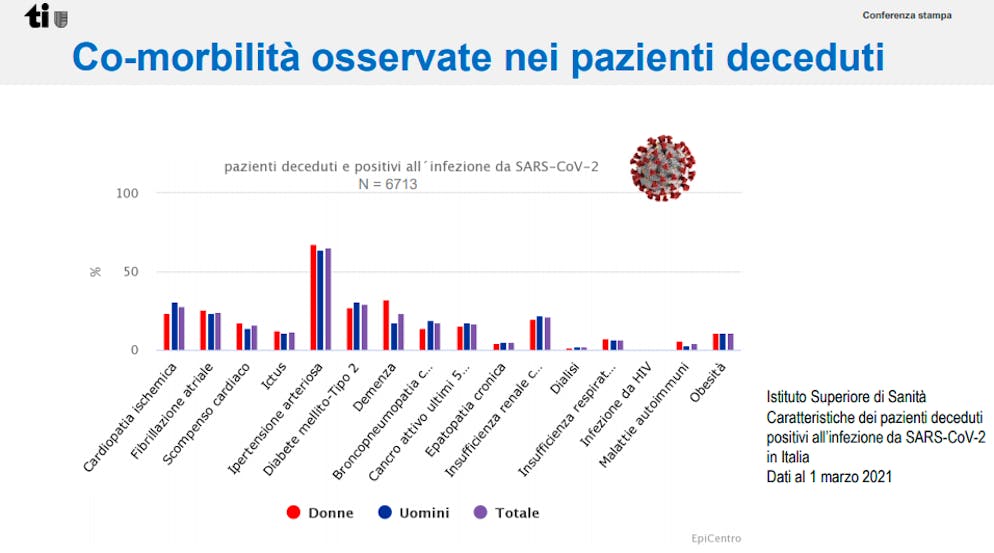 ti

Conferenza stampa

Co-morbilità osservate nei pazienti deceduti

pazienti deceduti e positivi all´infezione da SARS-CoV-2
N = 6713

100
50
0
%

Cardiopatia ischemica
Fibrillazione atriale
Scompenso cardiaco
Ictus
Ipertensione arteriosa
Diabete mellito-Tipo 2
Demenza
Broncopneumopatia c...
Cancro attivo ultimi 5...
Epatopatia cronica
Insufficienza renale c...
Dialisi
Insufficienza respirat...
Infezione da HIV
Malattie autoimmuni
Obesità

Donne
Uomini
Totale

EpiCentro

Istituto Superiore di Sanità
Caratteristiche dei pazienti deceduti positivi all'infezione da SARS-CoV-2 in Italia
Dati al 1 marzo 2021